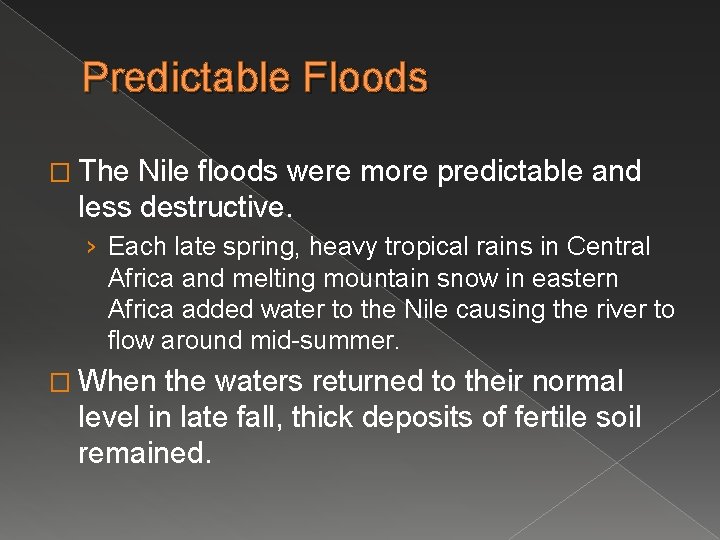 Predictable Floods

□ The Nile floods were more predictable and less destructive.

› Each late spring, heavy tropical rains in Central Africa and melting mountain snow in eastern Africa added water to the Nile causing the river to flow around mid-summer.

□ When the waters returned to their normal level in late fall, thick deposits of fertile soil remained.